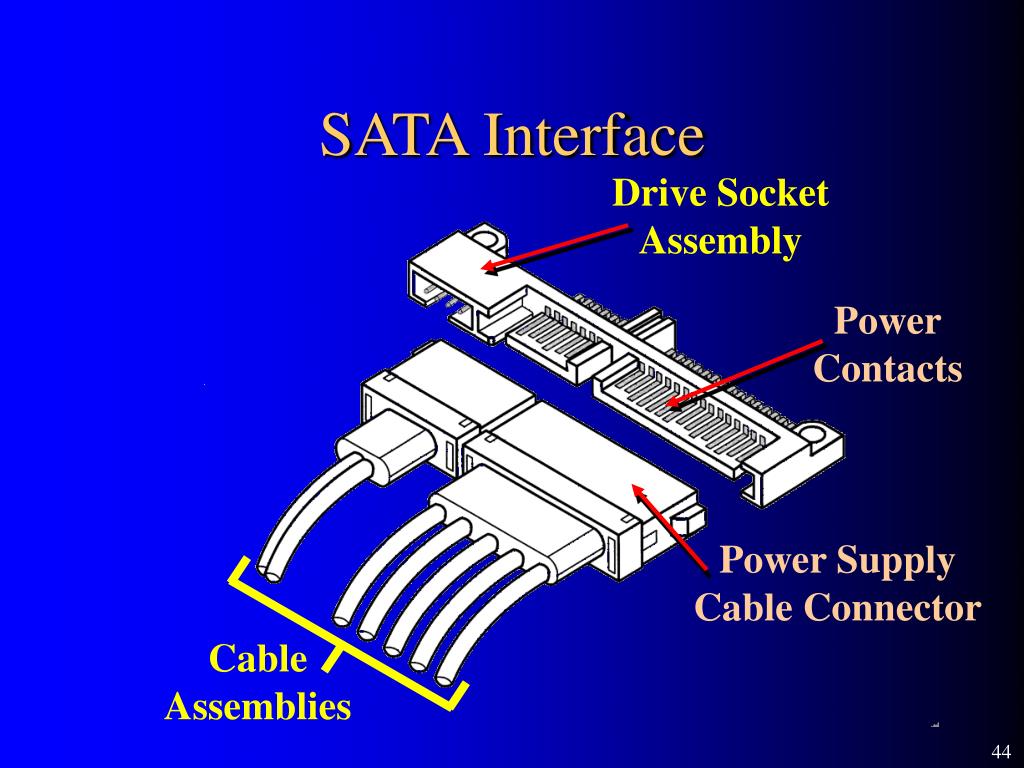 SATA Interface

Drive Socket Assembly

Power Contacts

Power Supply Cable Connector

Cable Assemblies

44